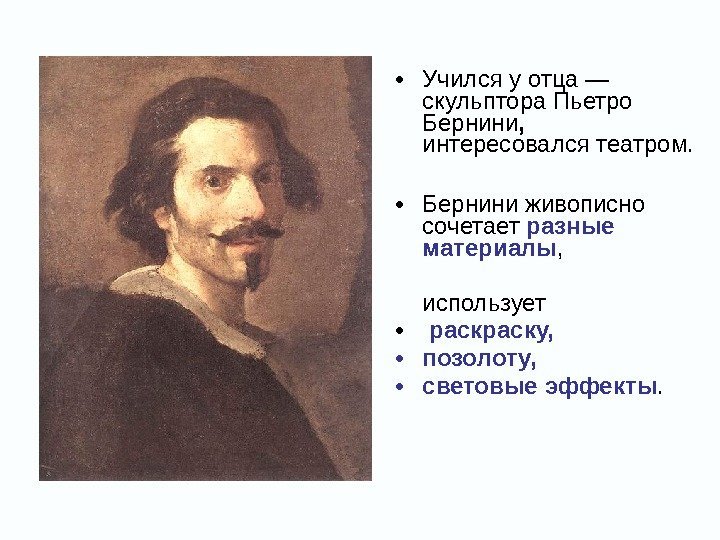 • Учился у отца — скульптора Пьетро Бернини, интересовался театром.

• Бернини живописно сочетает разные материалы,

использует
• раскраску,
• позолоту,
• световые эффекты.